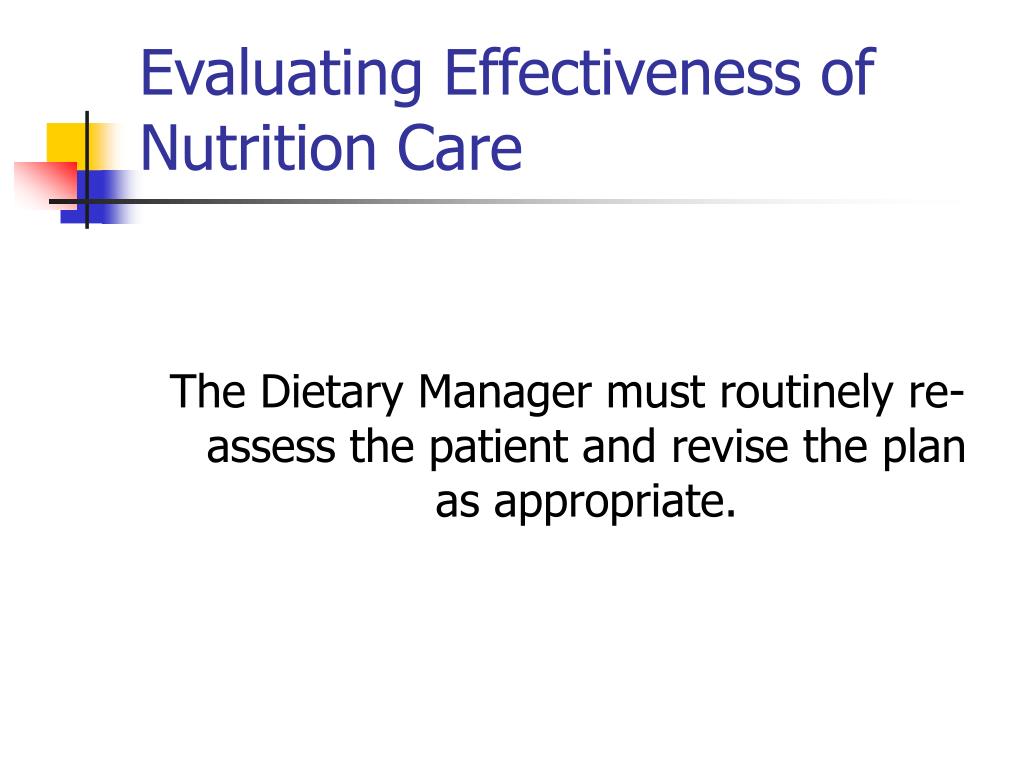 Evaluating Effectiveness of Nutrition Care

The Dietary Manager must routinely re-assess the patient and revise the plan as appropriate.